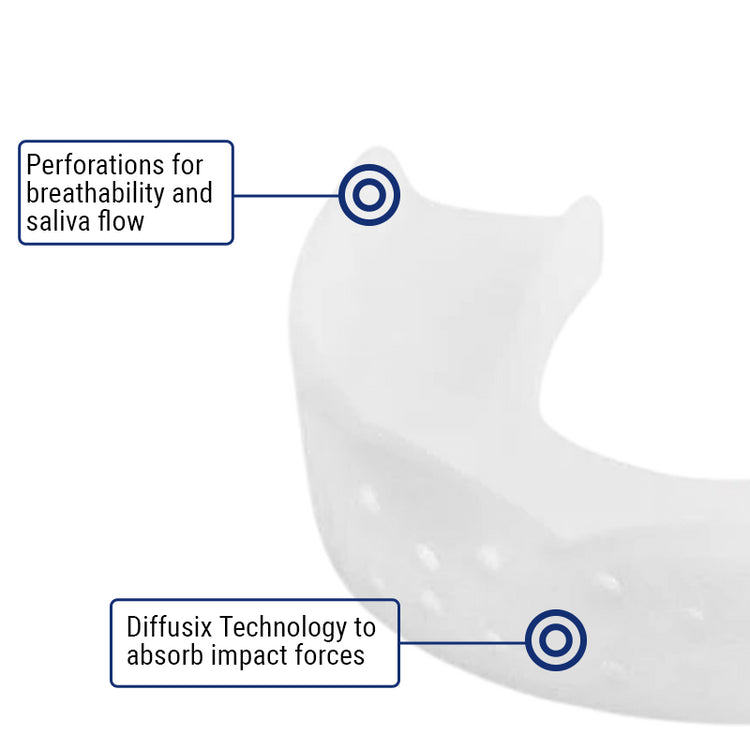 Perforations for breathability and saliva flow

Diffusix Technology to absorb impact forces